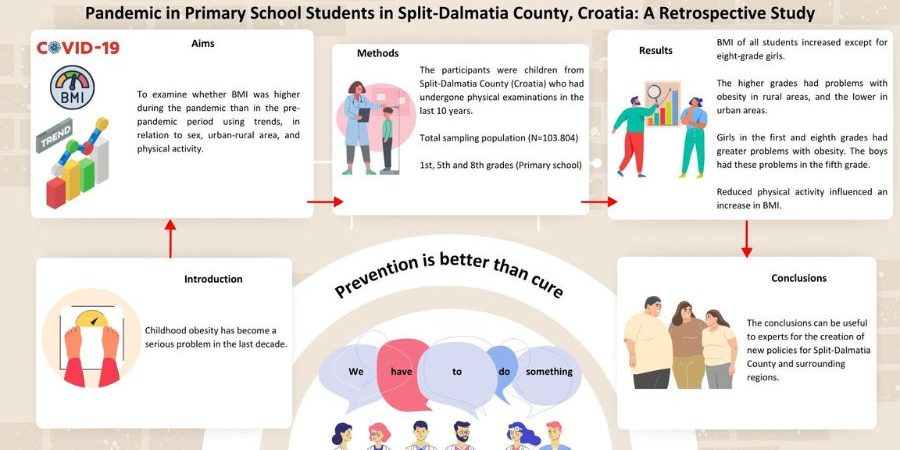 Pandemic in Primary School Students in Split-Dalmatia County, Croatia: A Retrospective Study

COVID-19

BMI

TREND

Aims

To examine whether BMI was higher during the pandemic than in the pre-pandemic period using trends, in relation to sex, urban-rural area, and physical activity.

Methods

The participants were children from Split-Dalmatia County (Croatia) who had undergone physical examinations in the last 10 years.

Total sampling population (N=103.804)

1st, 5th and 8th grades (Primary school)

Results

BMI of all students increased except for eight-grade girls.

The higher grades had problems with obesity in rural areas, and the lower in urban areas.

Girls in the first and eighth grades had greater problems with obesity. The boys had these problems in the fifth grade.

Reduced physical activity influenced an increase in BMI.

Introduction

Childhood obesity has become a serious problem in the last decade.

Prevention is better than cure

We have to do something

Conclusions

The conclusions can be useful to experts for the creation of new policies for Split-Dalmatia County and surrounding regions.